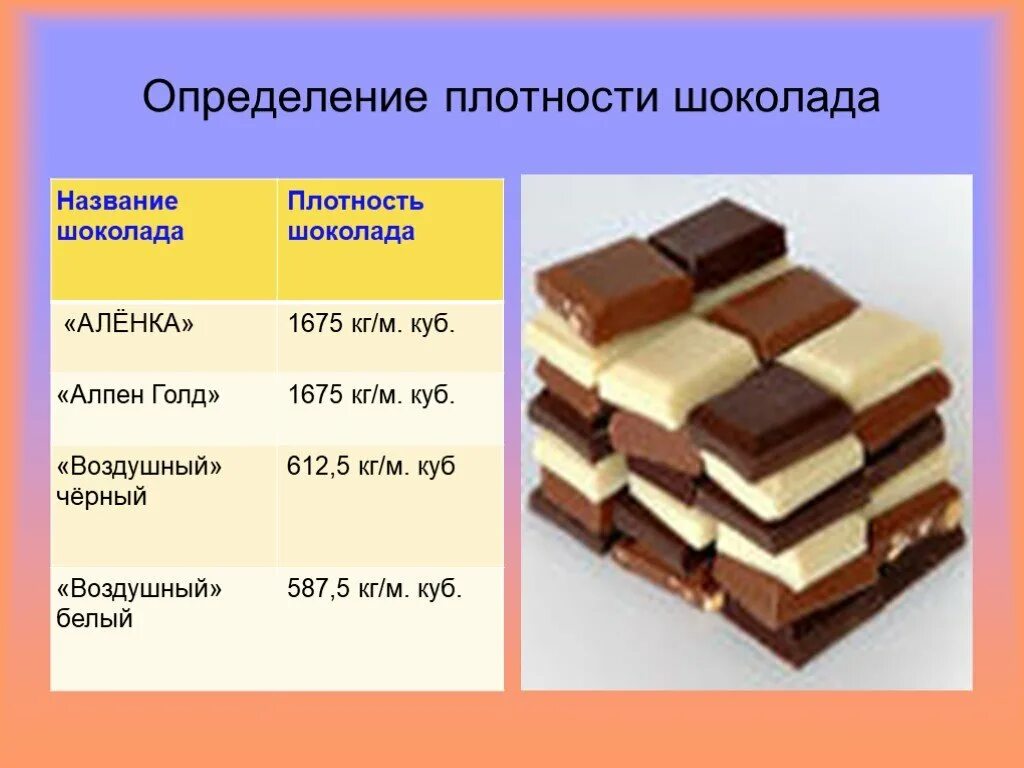 Определение плотности шоколада

| Название шоколада | Плотность шоколада |
|---|---|
| «АЛЁНКА» | 1675 кг/м. куб. |
| «Алпен Голд» | 1675 кг/м. куб. |
| «Воздушный» чёрный | 612,5 кг/м. куб |
| «Воздушный» белый | 587,5 кг/м. куб. |